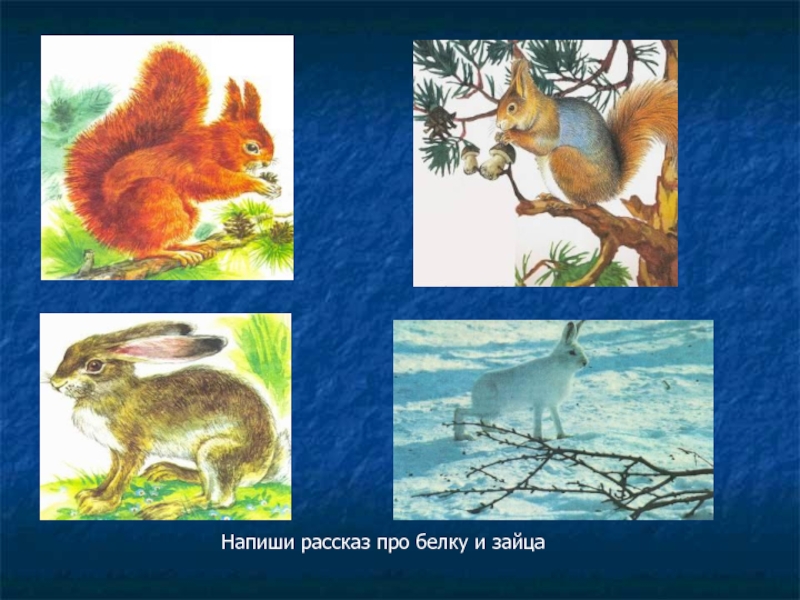 Напиши рассказ про белку и зайца